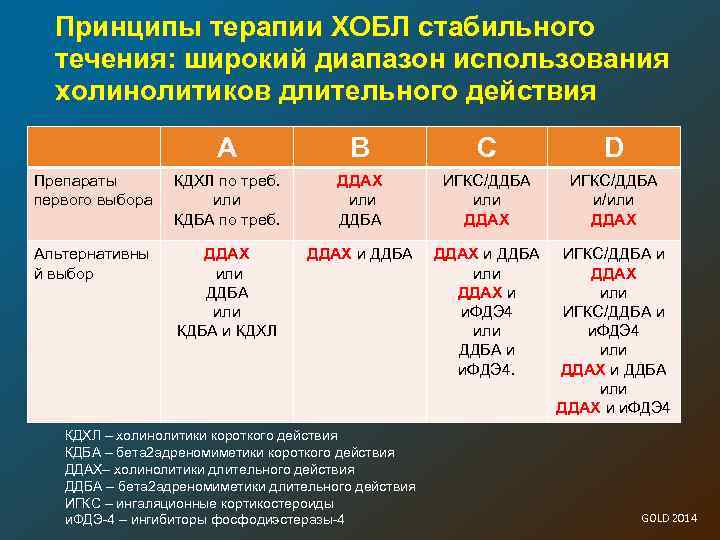 Принципы терапии ХОБЛ стабильного течения: широкий диапазон использования холинолитиков длительного действия

| | A | B | C | D |
|---|---|---|---|---|
| Препараты первого выбора | КДХЛ по треб. или КДБА по треб. | ДДАХ или ДДБА | ИГКС/ДДБА или ДДАХ | ИГКС/ДДБА и/или ДДАХ |
| Альтернативный выбор | ДДАХ или ДДБА или КДБА и КДХЛ | ДДАХ и ДДБА | ДДАХ и ДДБА или ДДАХ и иФДЭ4 или ДДБА и иФДЭ4. | ИГКС/ДДБА и ДДАХ или ИГКС/ДДБА и иФДЭ4 или ДДАХ и ДДБА или ДДАХ и иФДЭ4 |

КДХЛ – холинолитики короткого действия
КДБА – бета2адреномиметики короткого действия
ДДАХ– холинолитики длительного действия
ДДБА – бета2адреномиметики длительного действия
ИГКС – ингаляционные кортикостероиды
иФДЭ-4 – ингибиторы фосфодиэстеразы-4

GOLD 2014